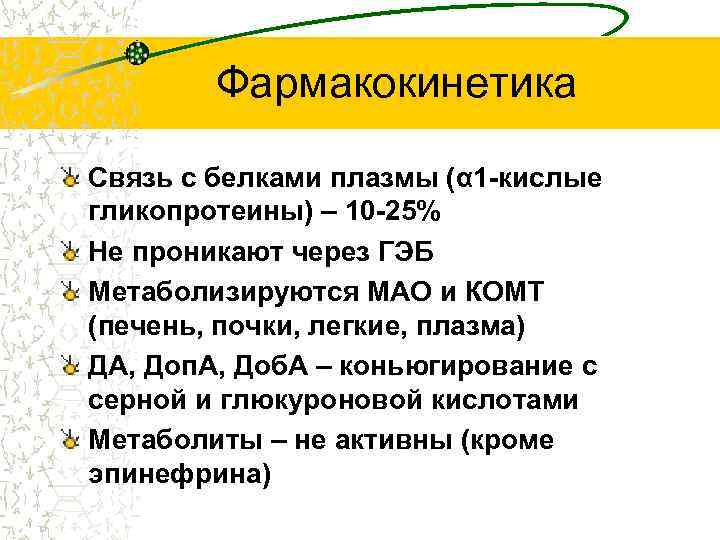 Фармакокинетика

Связь с белками плазмы (α1-кислые гликопротеины) – 10-25%

Не проникают через ГЭБ

Метаболизируются МАО и КОМТ (печень, почки, легкие, плазма)

ДА, ДопА, ДобА – коньюгирование с серной и глюкуроновой кислотами

Метаболиты – не активны (кроме эпинефрина)